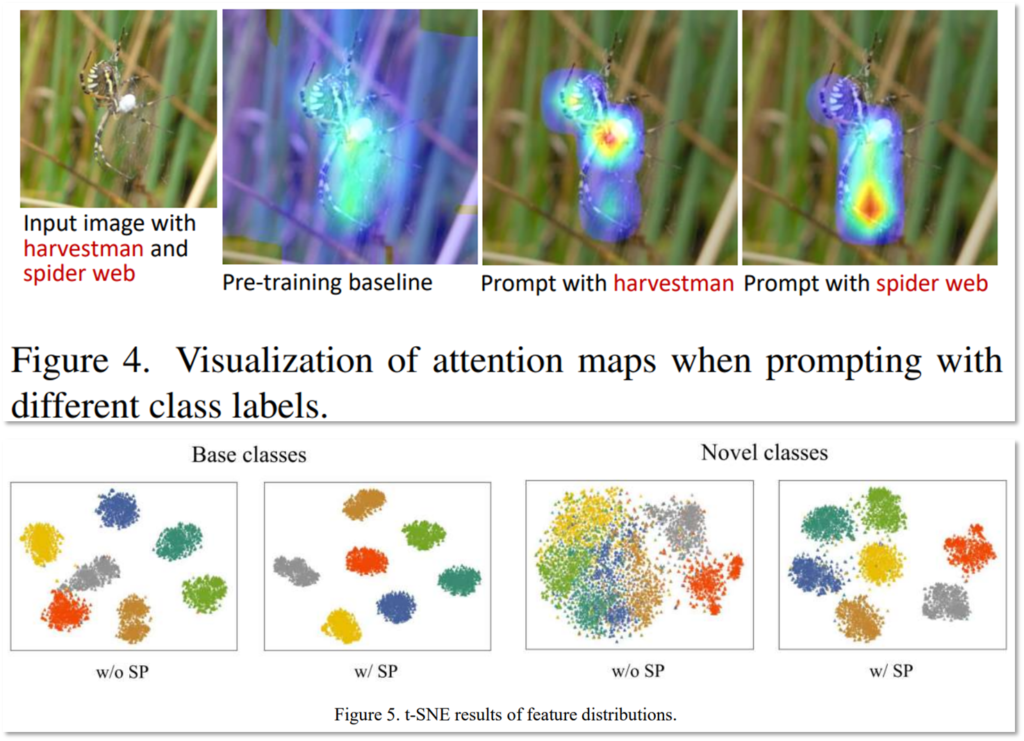 Input image with harvestman and spider web

Pre-training baseline

Prompt with harvestman

Prompt with spider web

Figure 4. Visualization of attention maps when prompting with different class labels.

Base classes

Novel classes

w/o SP

w/ SP

w/o SP

w/ SP

Figure 5. t-SNE results of feature distributions.